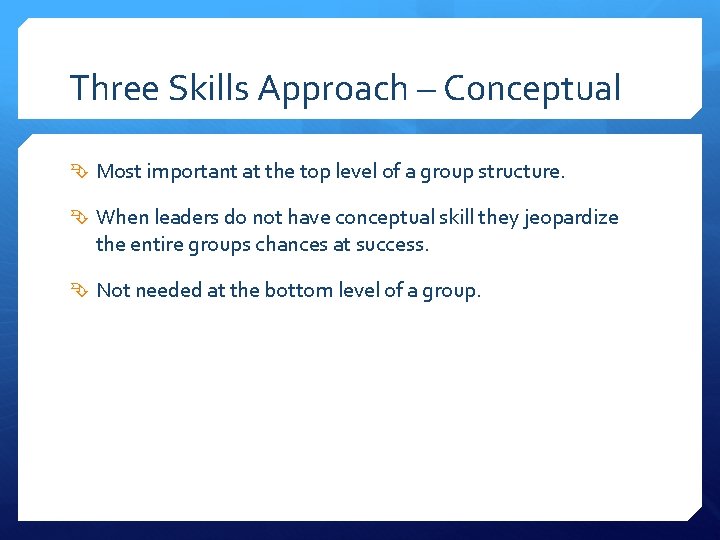 Three Skills Approach – Conceptual

Most important at the top level of a group structure.

When leaders do not have conceptual skill they jeopardize the entire groups chances at success.

Not needed at the bottom level of a group.